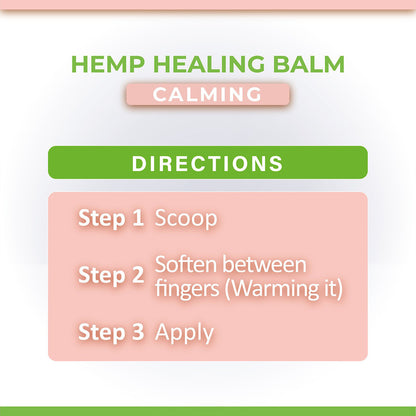 HEMP HEALING BALM

CALMING

DIRECTIONS

Step 1 Scoop

Step 2 Soften between fingers (Warming it)

Step 3 Apply